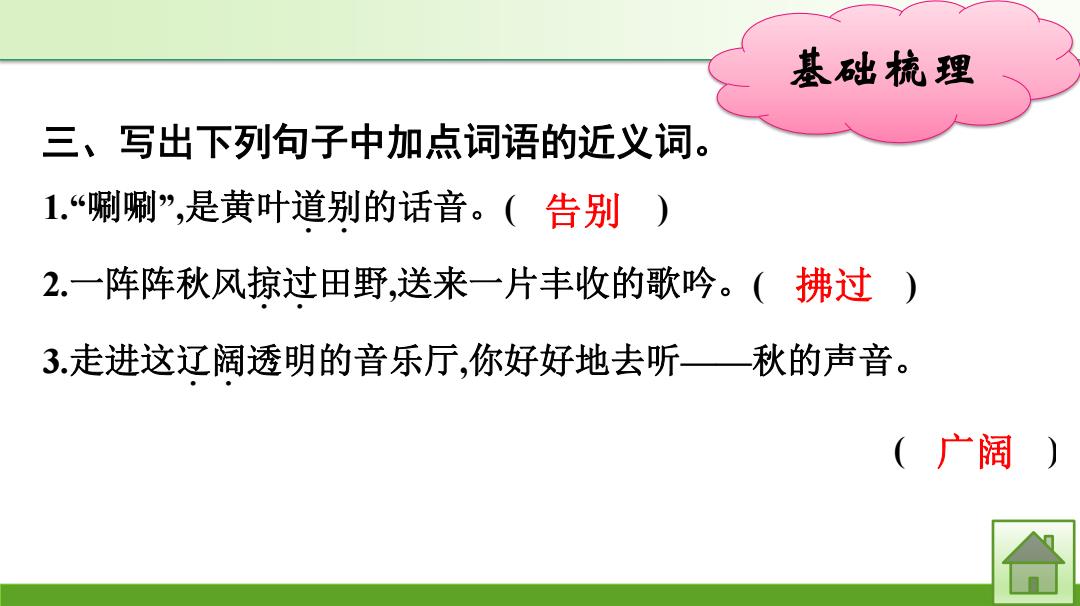 基础梳理

三、写出下列句子中加点词语的近义词。

1.“唰唰”,是黄叶道别的话音。( 告别 )

2.一阵阵秋风掠过田野,送来一片丰收的歌吟。( 拂过 )

3.走进这辽阔透明的音乐厅,你好好地去听——秋的声音。

( 广阔 )